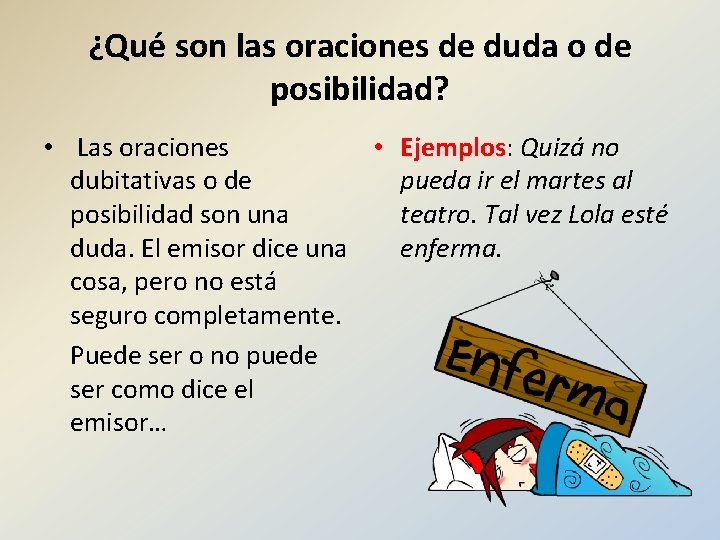 ¿Qué son las oraciones de duda o de posibilidad?

• Las oraciones dubitativas o de posibilidad son una duda. El emisor dice una cosa, pero no está seguro completamente.

Puede ser o no puede ser como dice el emisor…

• Ejemplos: Quizá no pueda ir el martes al teatro. Tal vez Lola esté enferma.

Enferma